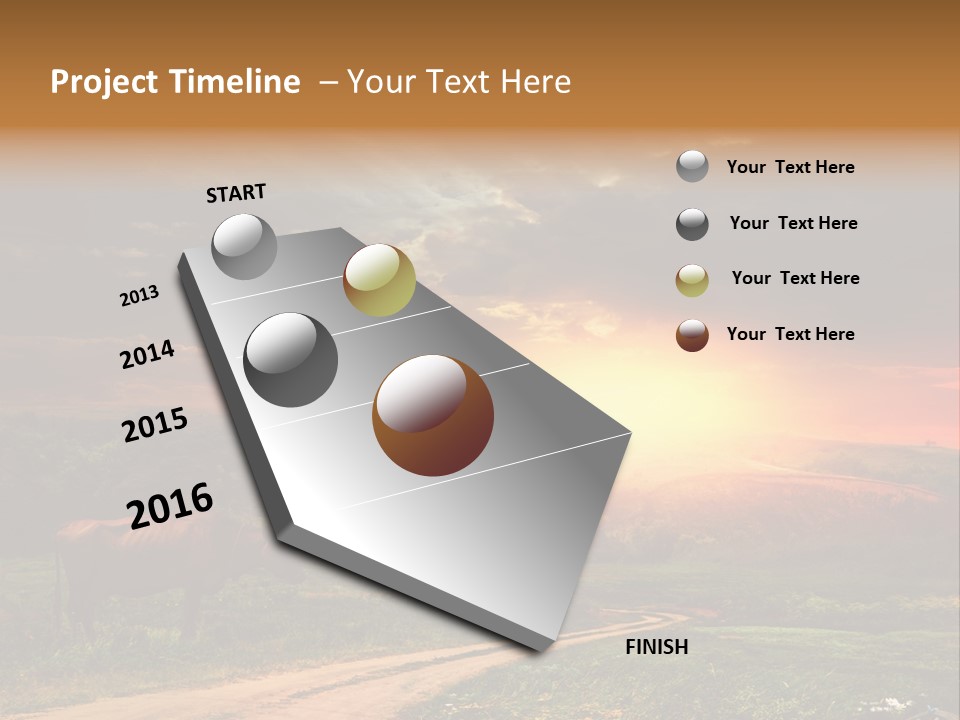 Project Timeline – Your Text Here

START

2013

2014

2015

2016

FINISH

Your Text Here

Your Text Here

Your Text Here

Your Text Here